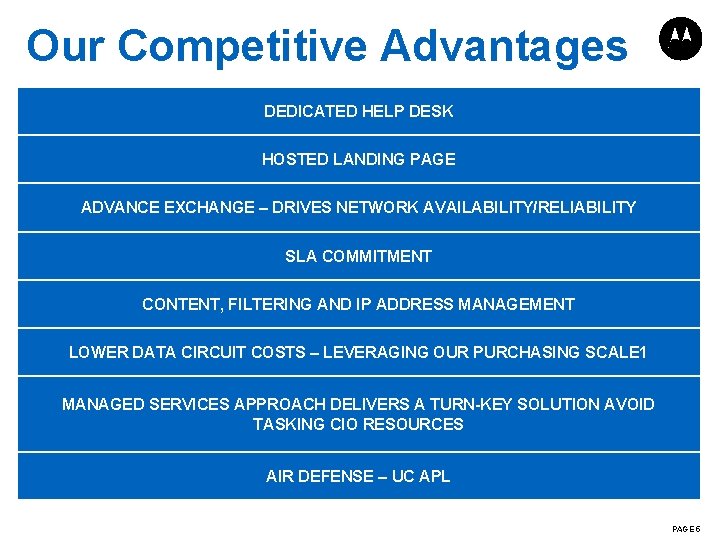 Our Competitive Advantages

DEDICATED HELP DESK

HOSTED LANDING PAGE

ADVANCE EXCHANGE – DRIVES NETWORK AVAILABILITY/RELIABILITY

SLA COMMITMENT

CONTENT, FILTERING AND IP ADDRESS MANAGEMENT

LOWER DATA CIRCUIT COSTS – LEVERAGING OUR PURCHASING SCALE1

MANAGED SERVICES APPROACH DELIVERS A TURN-KEY SOLUTION AVOID TASKING CIO RESOURCES

AIR DEFENSE – UC APL

PAGE 6